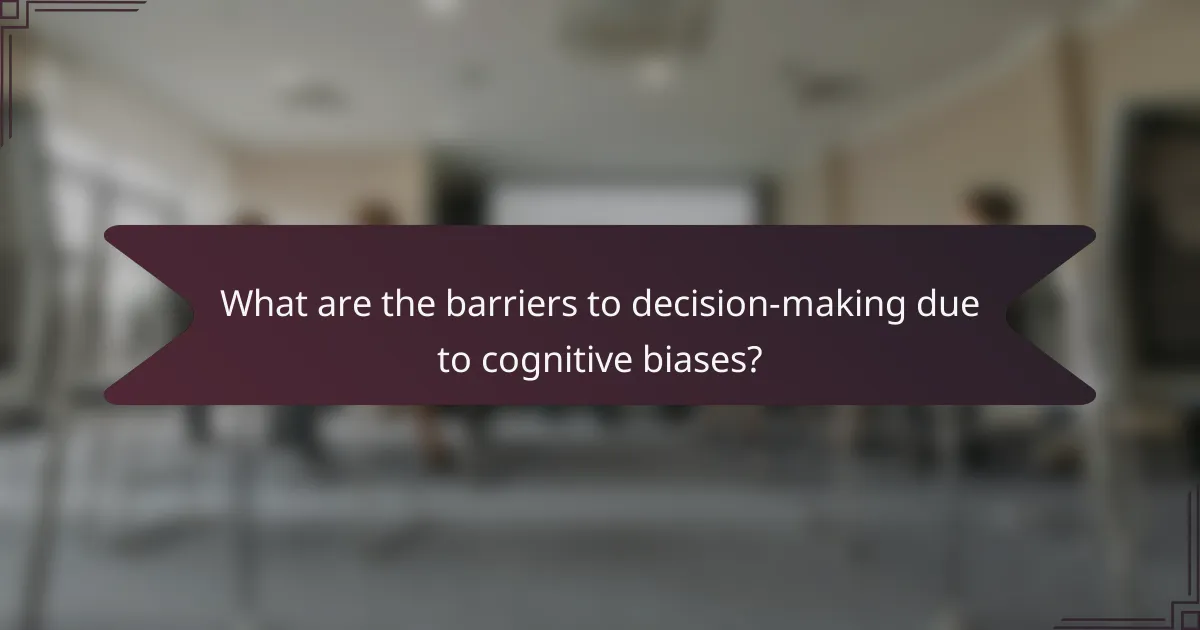 What are the barriers to decision-making due to cognitive biases?